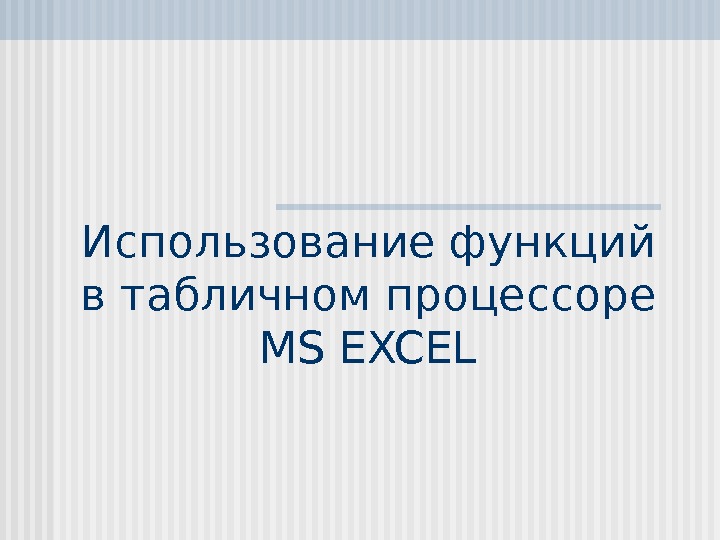 Использование функций в табличном процессоре MS EXCEL